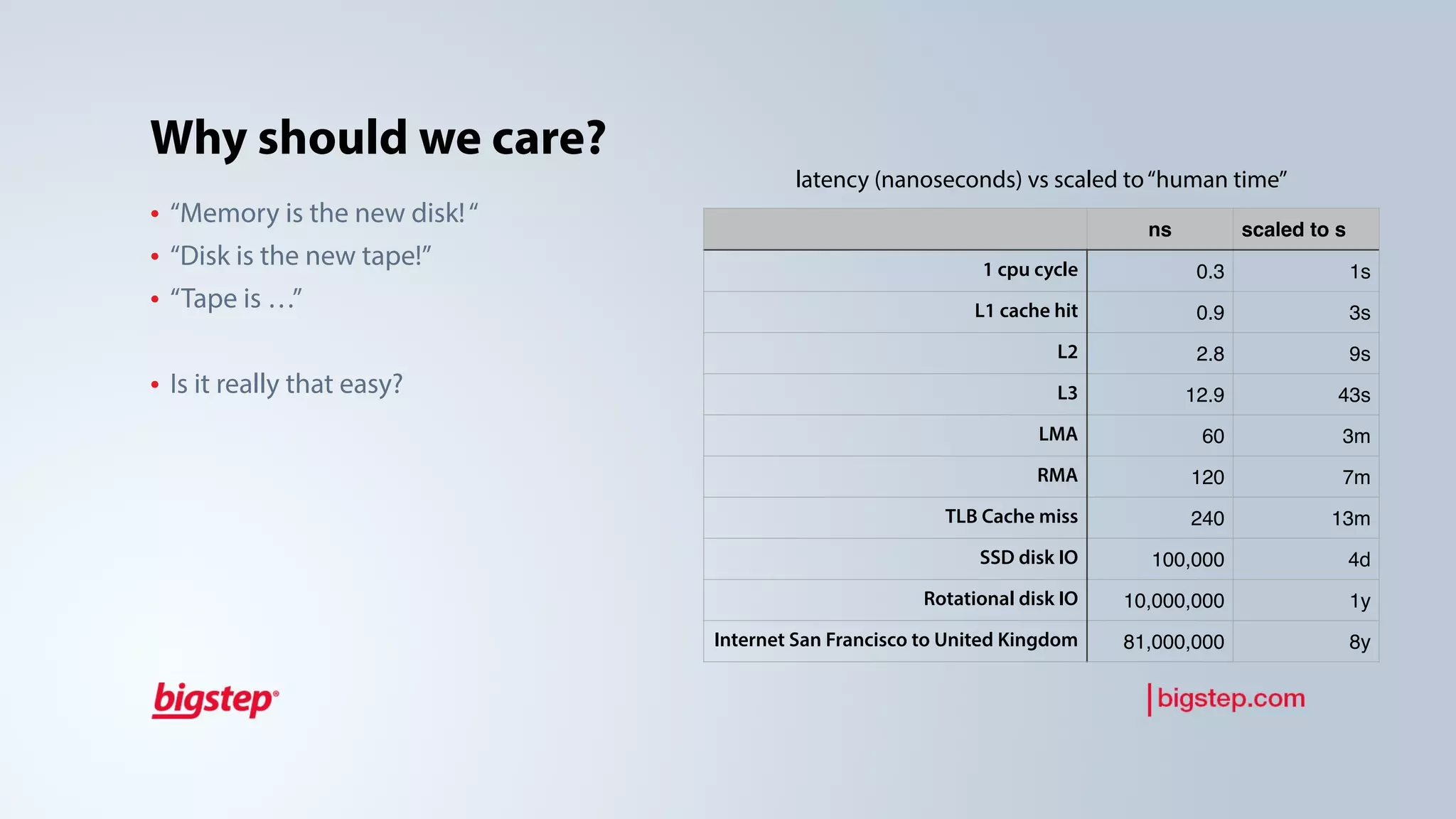 Why should we care?

• “Memory is the new disk! “
• “Disk is the new tape!”
• “Tape is …”

• Is it really that easy?

latency (nanoseconds) vs scaled to “human time”

| | ns | scaled to s |
|---|---|---|
| 1 cpu cycle | 0.3 | 1s |
| L1 cache hit | 0.9 | 3s |
| L2 | 2.8 | 9s |
| L3 | 12.9 | 43s |
| LMA | 60 | 3m |
| RMA | 120 | 7m |
| TLB Cache miss | 240 | 13m |
| SSD disk IO | 100,000 | 4d |
| Rotational disk IO | 10,000,000 | 1y |
| Internet San Francisco to United Kingdom | 81,000,000 | 8y |

bigstep®

bigstep.com